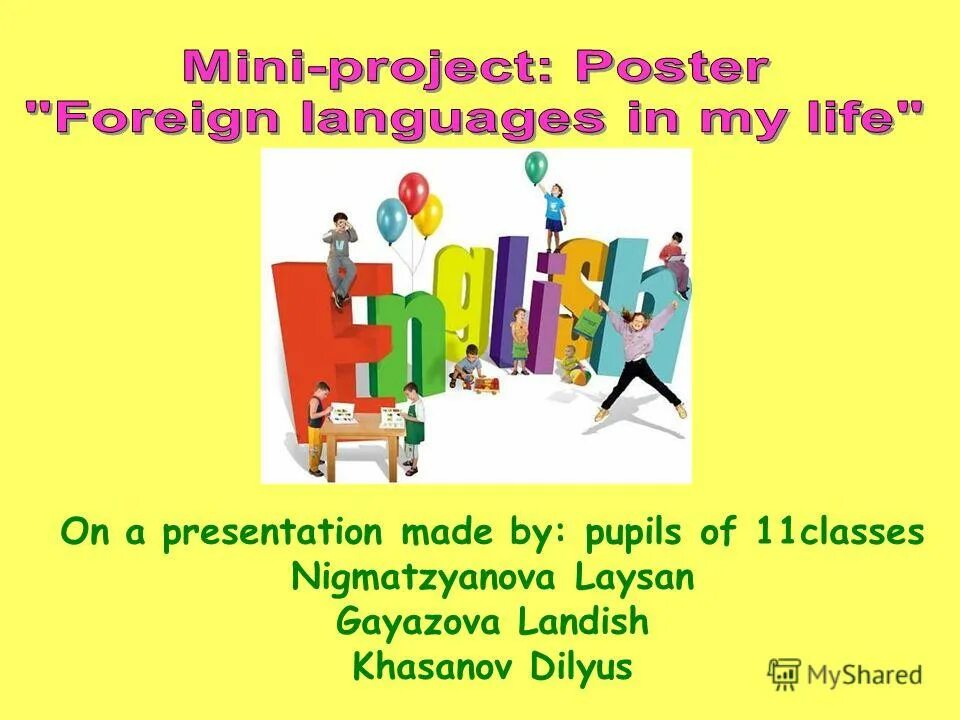 Mini-project: Poster
"Foreign languages in my life"

English

On a presentation made by: pupils of 11classes
Nigmatzyanova Laysan
Gayazova Landish
Khasanov Dilyus

MyShared